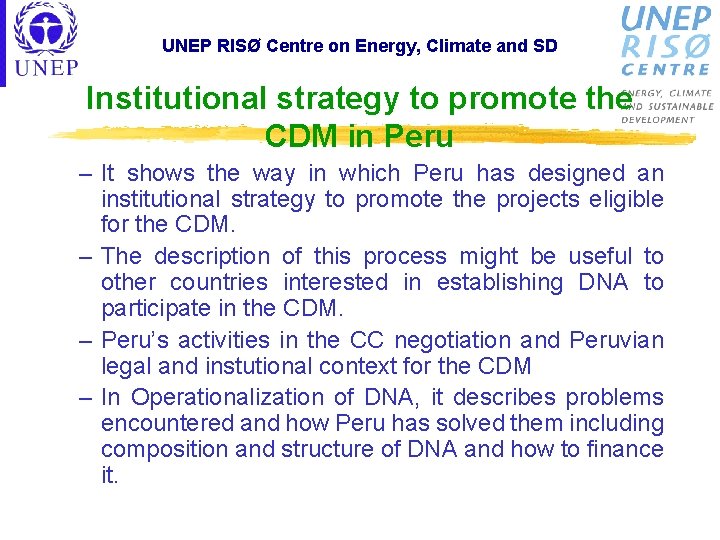 UNEP

UNEP RISØ Centre on Energy, Climate and SD

UNEP RISØ CENTRE ENERGY, CLIMATE AND SUSTAINABLE DEVELOPMENT

Institutional strategy to promote the CDM in Peru

– It shows the way in which Peru has designed an institutional strategy to promote the projects eligible for the CDM.

– The description of this process might be useful to other countries interested in establishing DNA to participate in the CDM.

– Peru's activities in the CC negotiation and Peruvian legal and instutional context for the CDM

– In Operationalization of DNA, it describes problems encountered and how Peru has solved them including composition and structure of DNA and how to finance it.